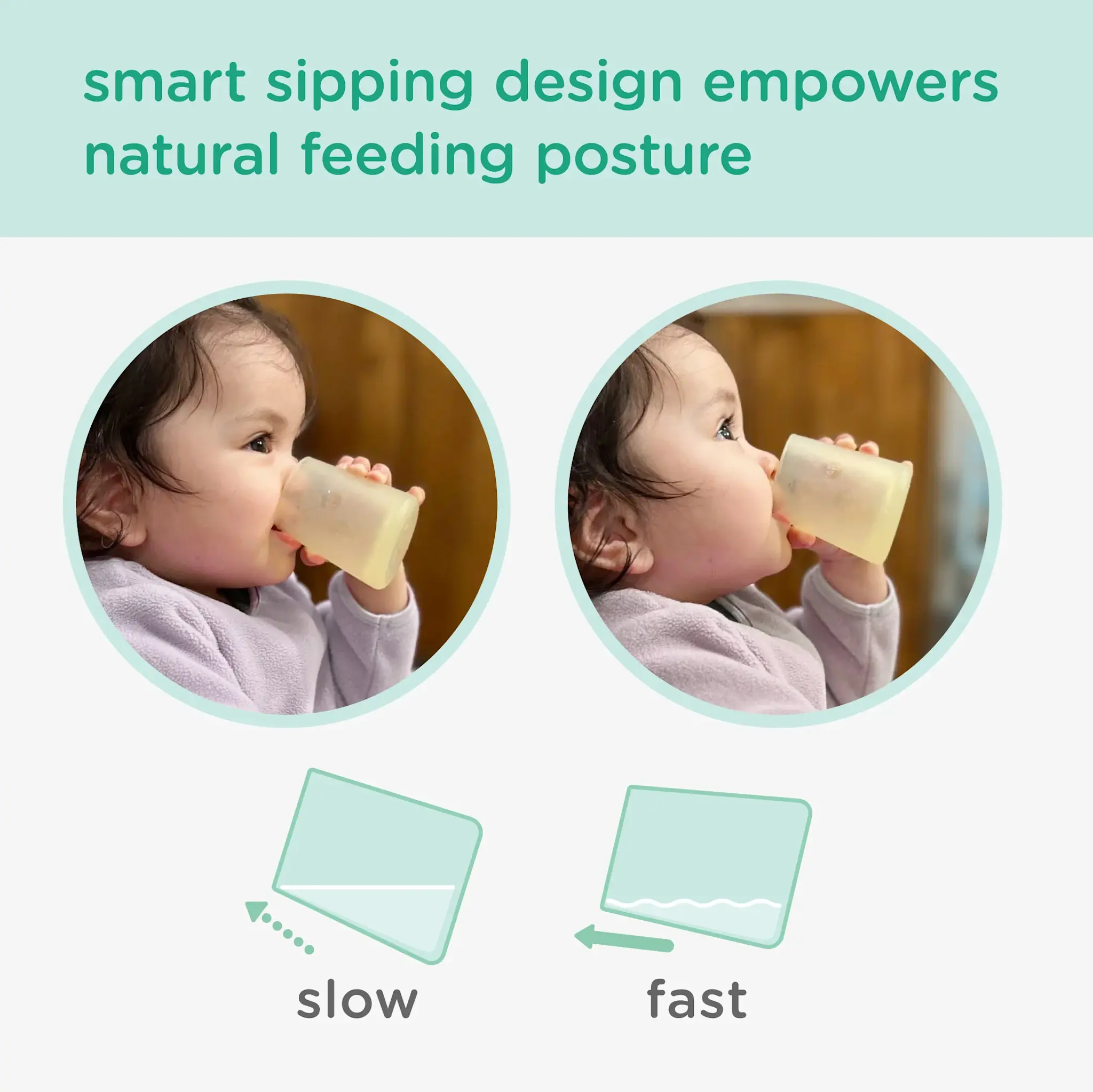 smart sipping design empowers natural feeding posture

slow

fast